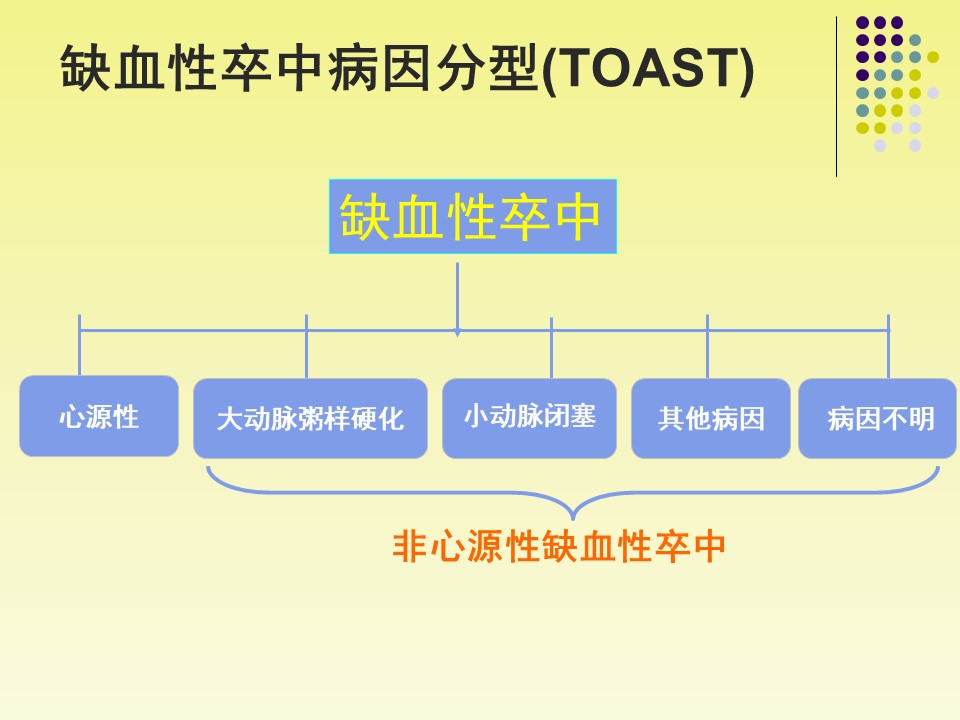 缺血性卒中病因分型(TOAST)

缺血性卒中

心源性

大动脉粥样硬化

小动脉闭塞

其他病因

病因不明

非心源性缺血性卒中